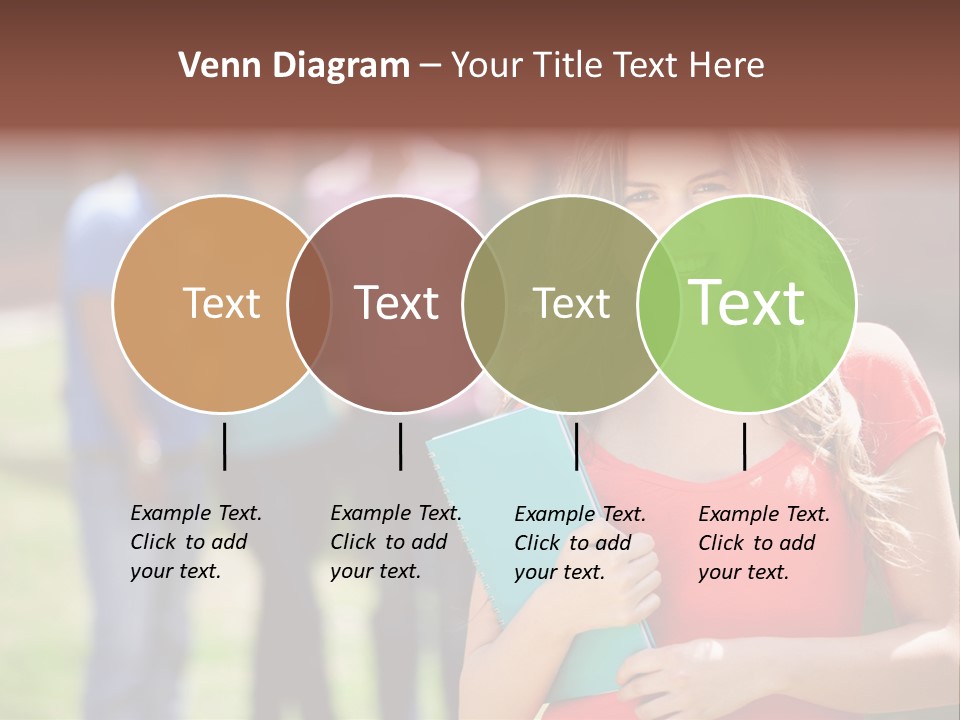 Venn Diagram – Your Title Text Here

Text

Text

Text

Text

Example Text. Click to add your text.

Example Text. Click to add your text.

Example Text. Click to add your text.

Example Text. Click to add your text.